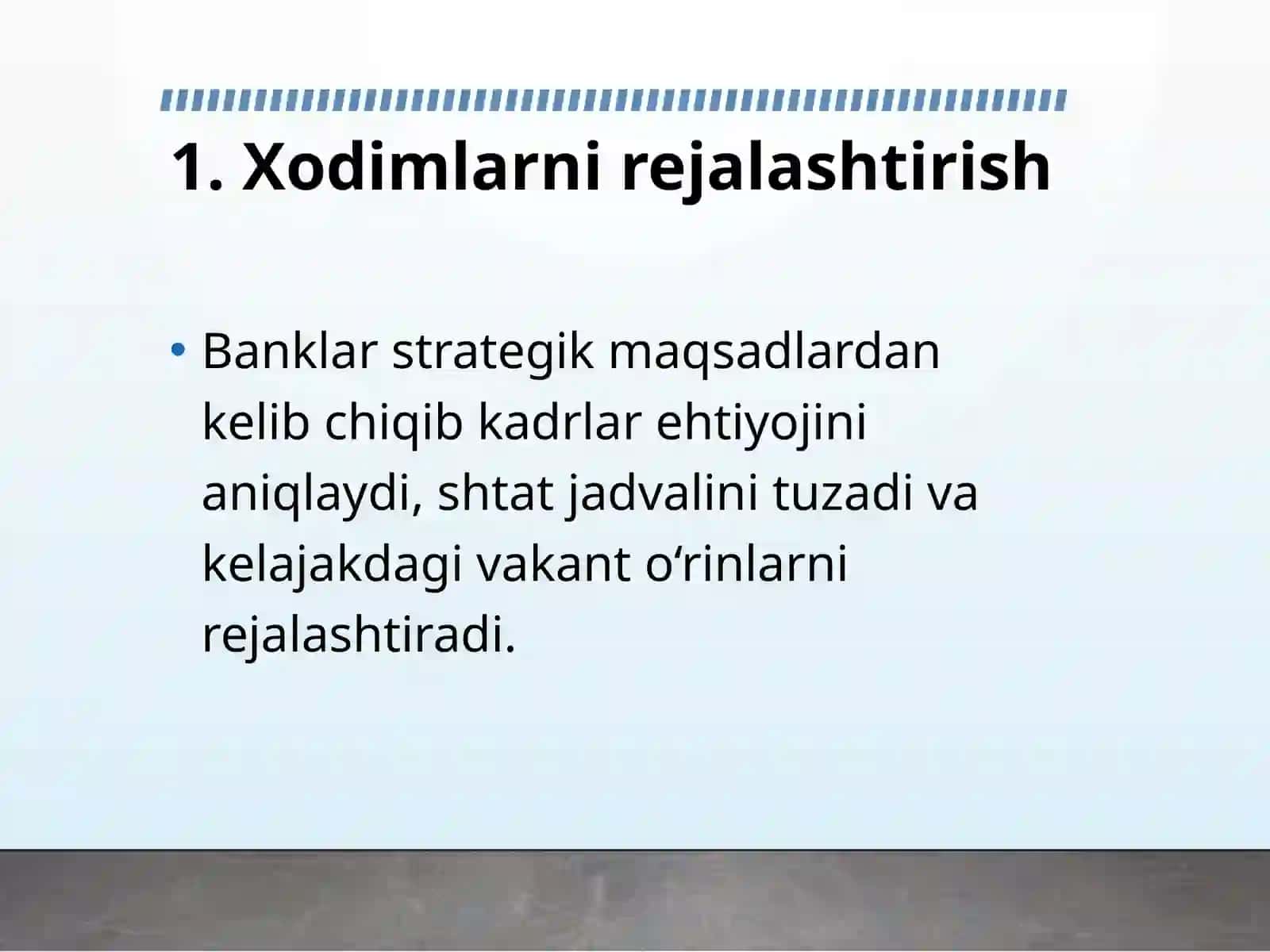 1. Xodimlarni rejalashtirish

• Banklar strategik maqsadlardan kelib chiqib kadrlar ehtiyojini aniqlaydi, shtat jadvalini tuzadi va kelajakdagi vakant o‘rinlarni rejalashtiradi.